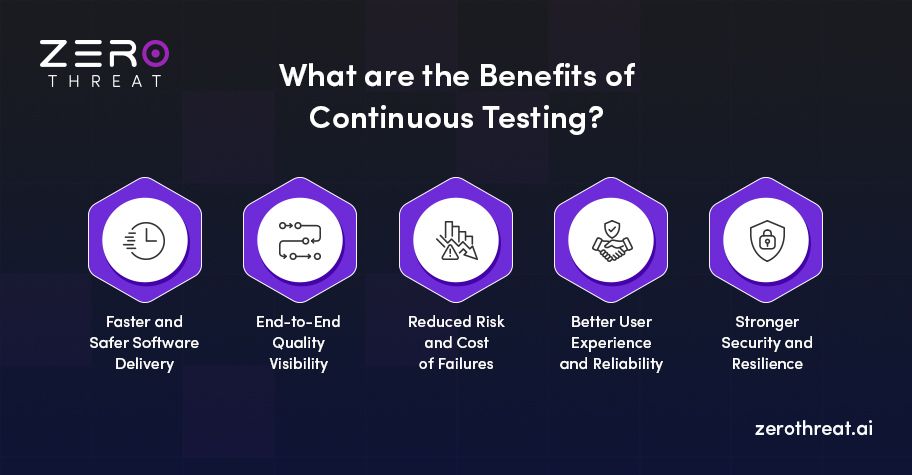 ZERO
THREAT

What are the Benefits of Continuous Testing?

Faster and Safer Software Delivery

End-to-End Quality Visibility

Reduced Risk and Cost of Failures

Better User Experience and Reliability

Stronger Security and Resilience

zerothreat.ai